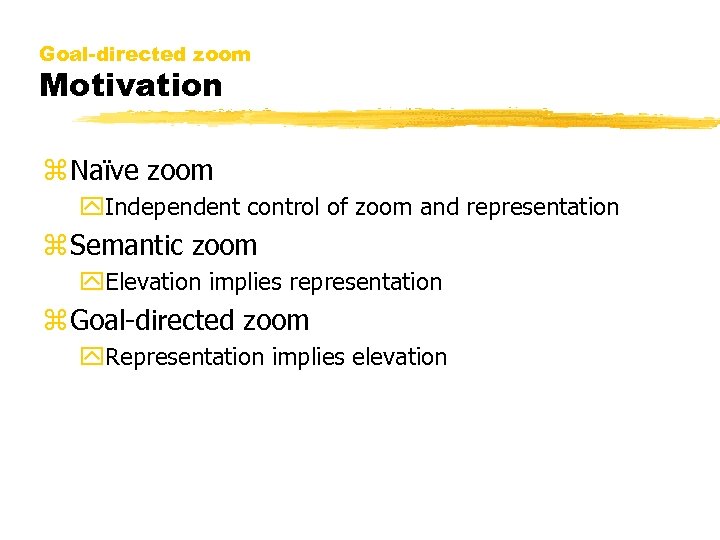 Goal-directed zoom
Motivation

Naïve zoom

Independent control of zoom and representation

Semantic zoom

Elevation implies representation

Goal-directed zoom

Representation implies elevation